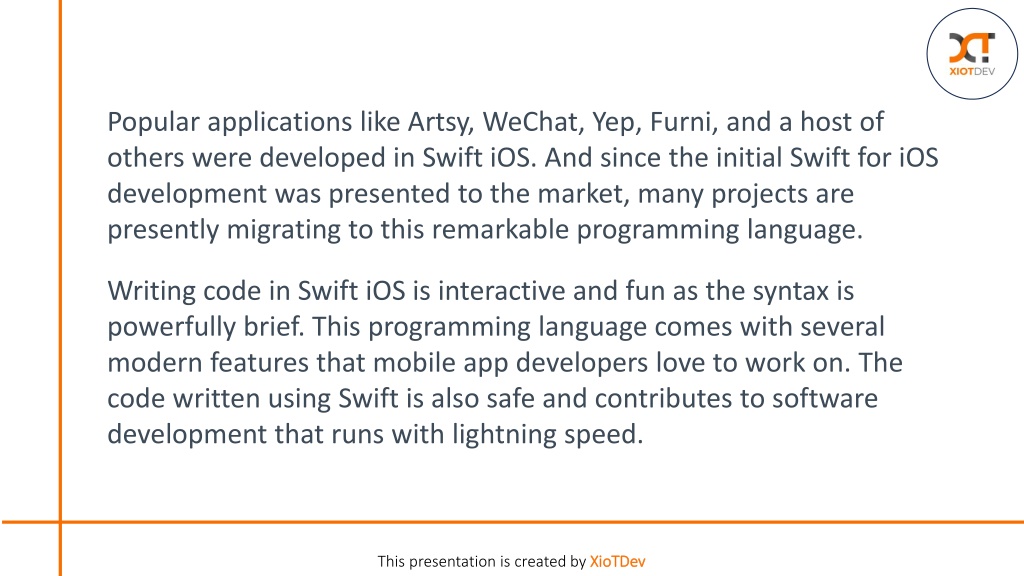 XIOTDEV

Popular applications like Artsy, WeChat, Yep, Furni, and a host of others were developed in Swift iOS. And since the initial Swift for iOS development was presented to the market, many projects are presently migrating to this remarkable programming language.

Writing code in Swift iOS is interactive and fun as the syntax is powerfully brief. This programming language comes with several modern features that mobile app developers love to work on. The code written using Swift is also safe and contributes to software development that runs with lightning speed.

This presentation is created by XioTDev